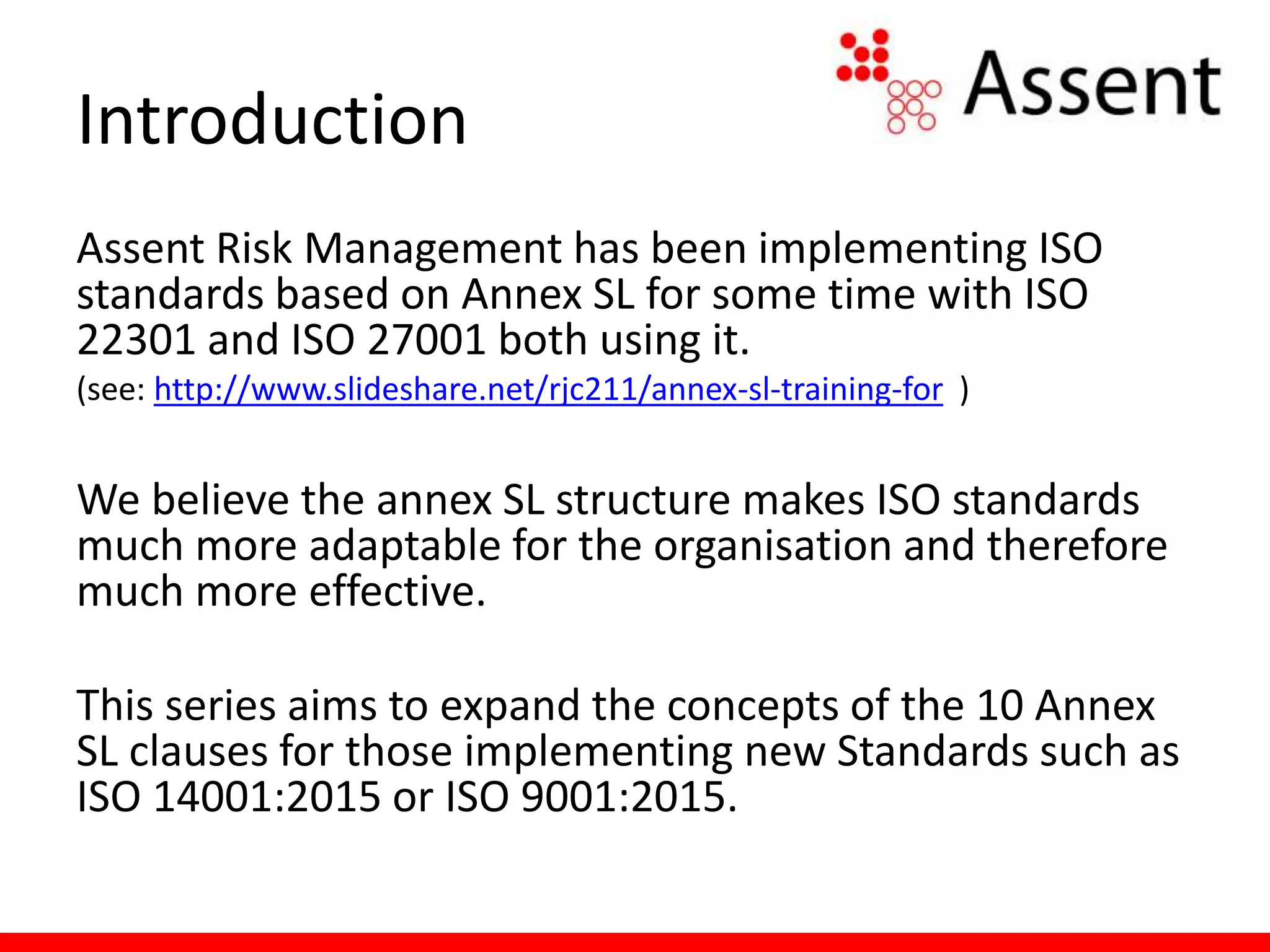 Introduction

Assent

Assent Risk Management has been implementing ISO standards based on Annex SL for some time with ISO 22301 and ISO 27001 both using it.
(see: http://www.slideshare.net/rjc211/annex-sl-training-for )

We believe the annex SL structure makes ISO standards much more adaptable for the organisation and therefore much more effective.

This series aims to expand the concepts of the 10 Annex SL clauses for those implementing new Standards such as ISO 14001:2015 or ISO 9001:2015.